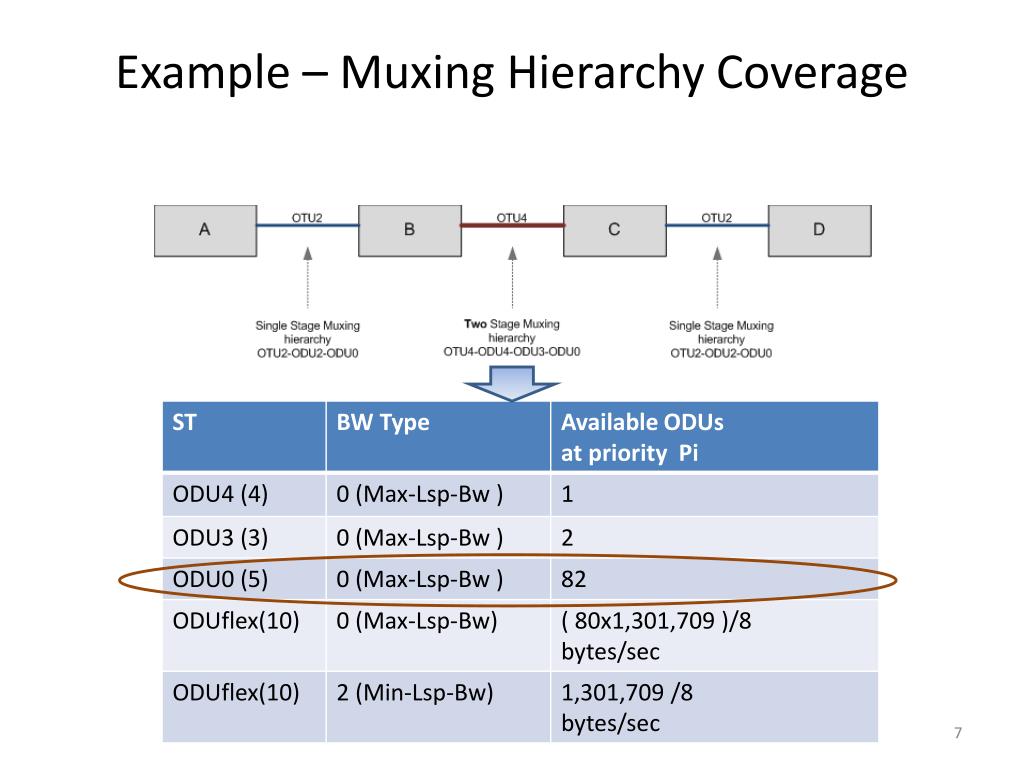 Example – Muxing Hierarchy Coverage

A
OTU2
B
OTU4
C
OTU2
D

Single Stage Muxing hierarchy OTU2-ODU2-ODU0

Two Stage Muxing hierarchy OTU4-ODU4-ODU3-ODU0

Single Stage Muxing hierarchy OTU2-ODU2-ODU0

| ST | BW Type | Available ODUs at priority Pi |
|---|---|---|
| ODU4 (4) | 0 (Max-Lsp-Bw ) | 1 |
| ODU3 (3) | 0 (Max-Lsp-Bw ) | 2 |
| ODU0 (5) | 0 (Max-Lsp-Bw ) | 82 |
| ODUflex(10) | 0 (Max-Lsp-Bw) | ( 80x1,301,709 )/8 bytes/sec |
| ODUflex(10) | 2 (Min-Lsp-Bw) | 1,301,709 /8 bytes/sec |

7